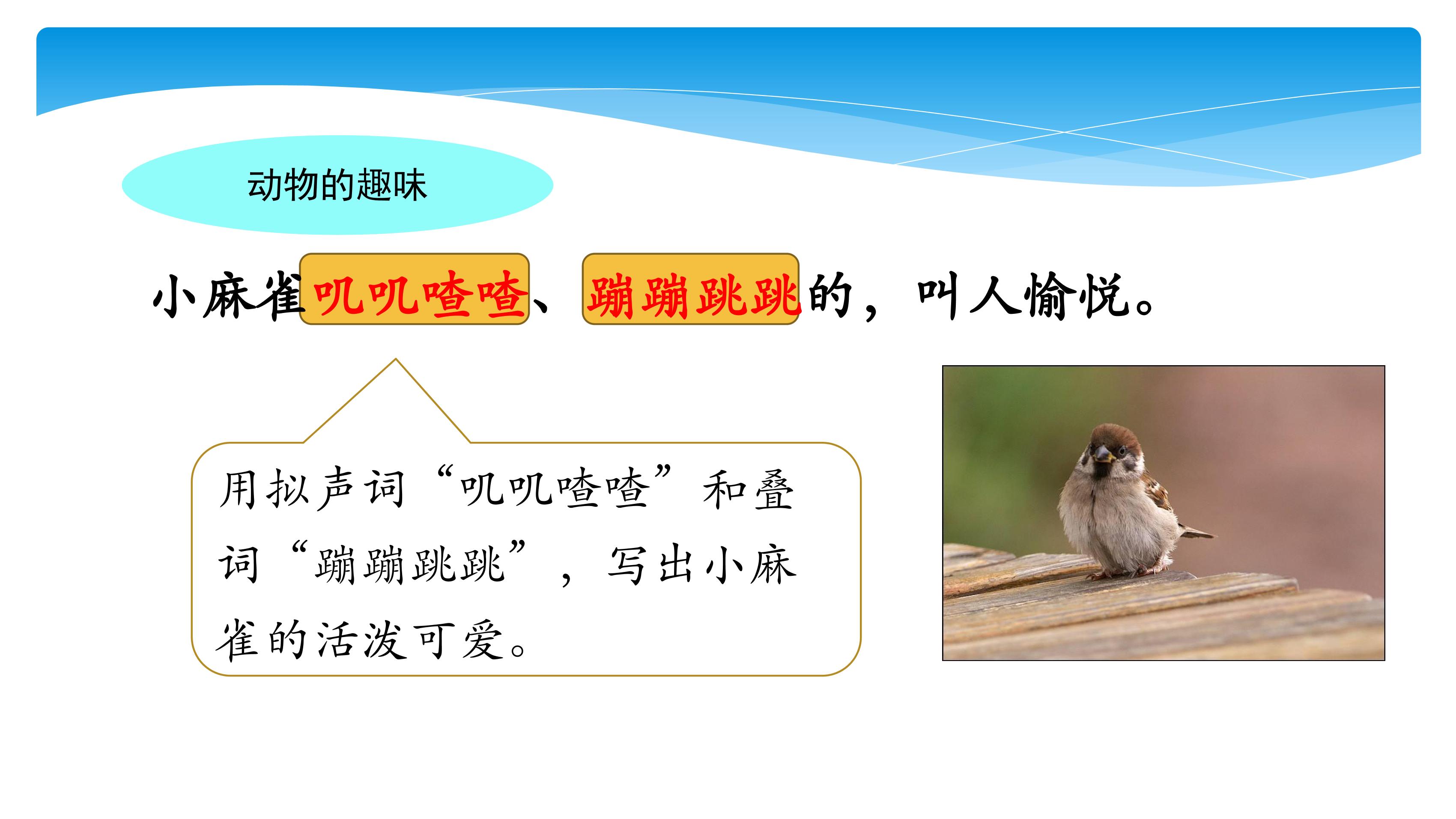 动物的趣味

小麻雀叽叽喳喳、蹦蹦跳跳的，叫人愉悦。

用拟声词“叽叽喳喳”和叠词“蹦蹦跳跳”，写出小麻雀的活泼可爱。